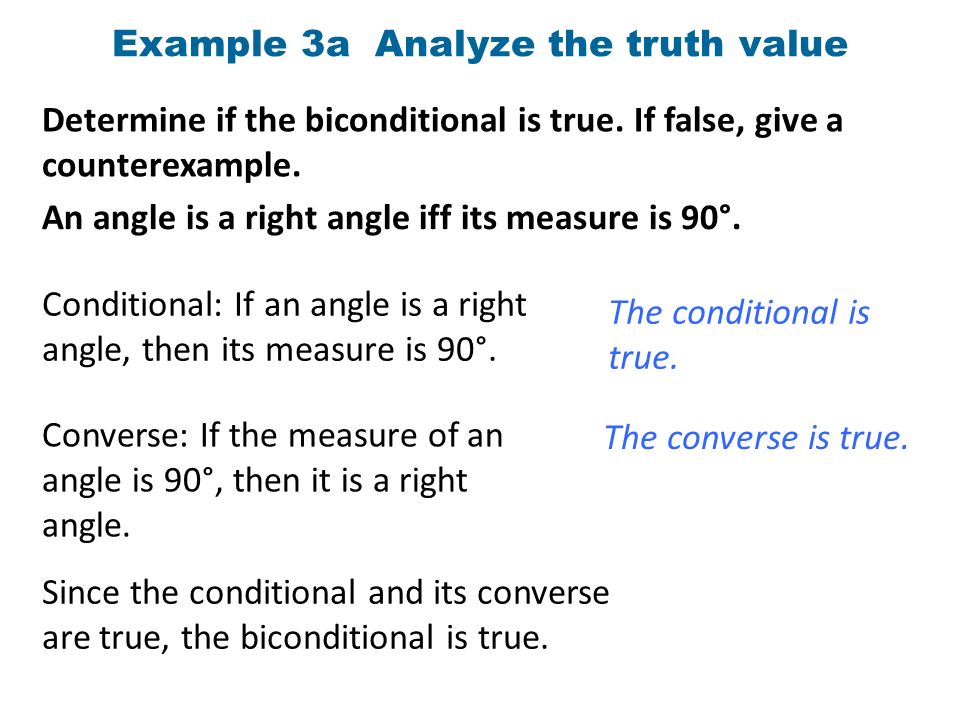 Example 3a Analyze the truth value

Determine if the biconditional is true. If false, give a counterexample.

An angle is a right angle iff its measure is 90°.

Conditional: If an angle is a right angle, then its measure is 90°.

The conditional is true.

Converse: If the measure of an angle is 90°, then it is a right angle.

The converse is true.

Since the conditional and its converse are true, the biconditional is true.